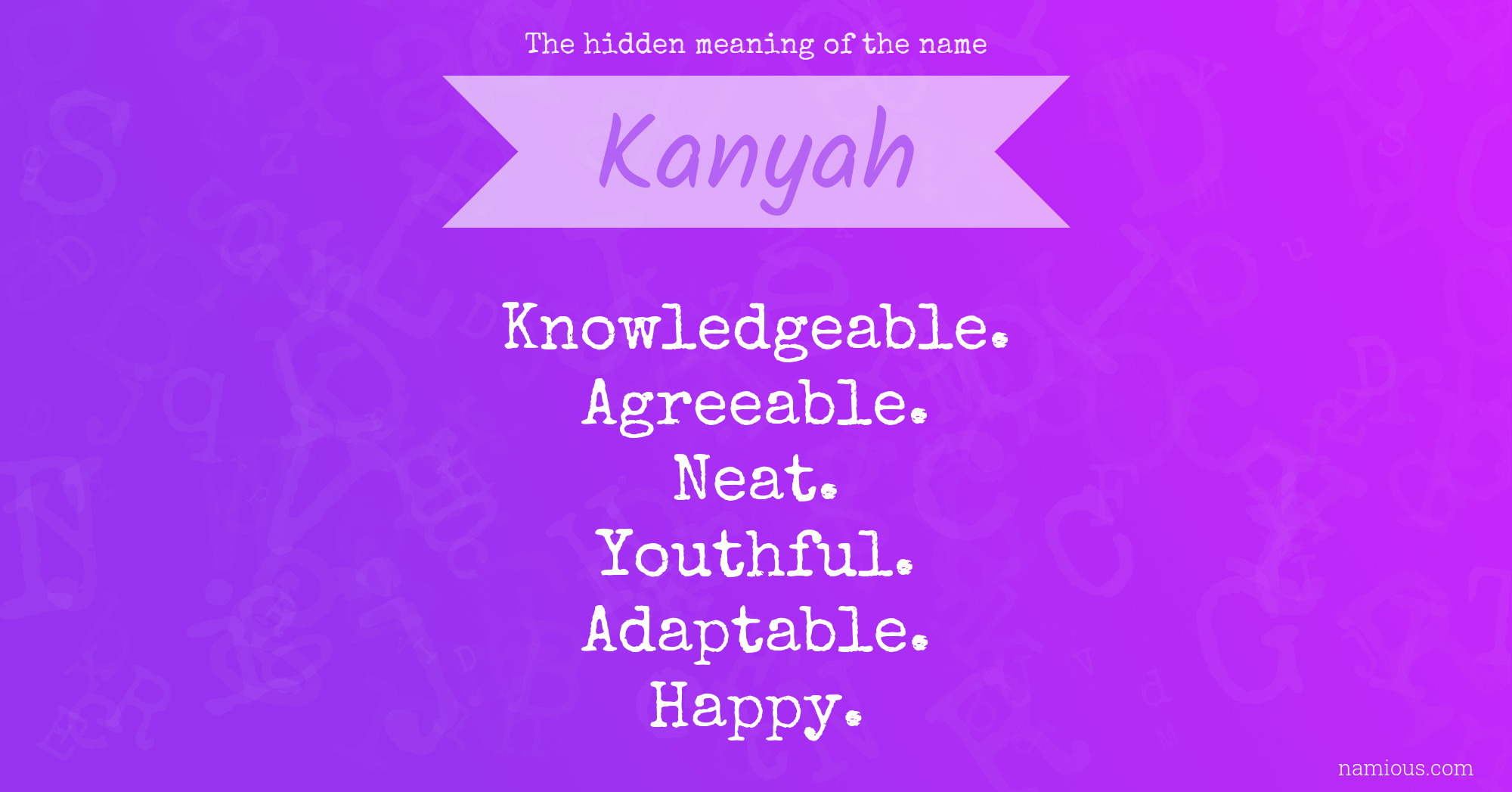 The hidden meaning of the name

Kanyah

Knowledgeable.
Agreeable.
Neat.
Youthful.
Adaptable.
Happy.

namious.com